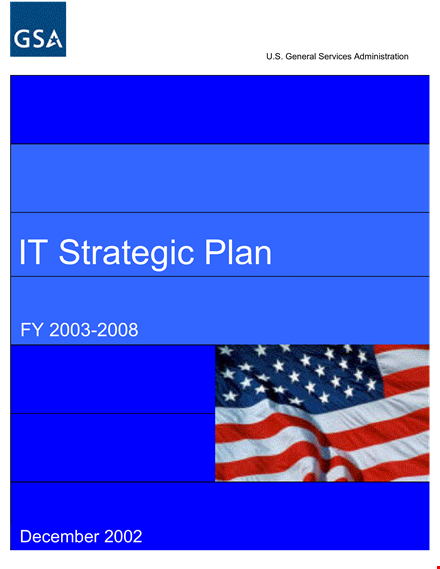 GSA

U.S. General Services Administration

IT Strategic Plan

FY 2003-2008

December 2002